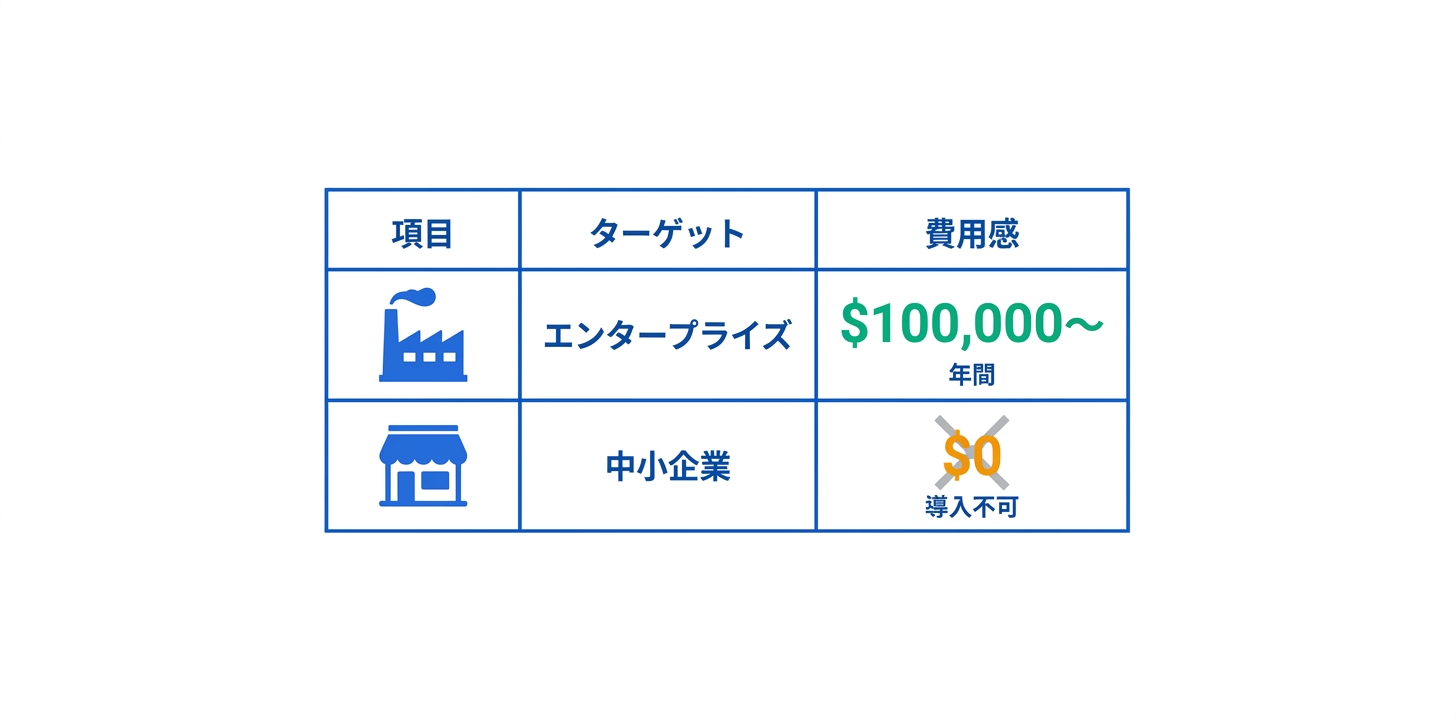 | 項目 | ターゲット | 費用感 |
|---|---|---|
| | エンタープライズ | \$100,000〜 年間 |
| | 中小企業 | \$0 導入不可 |